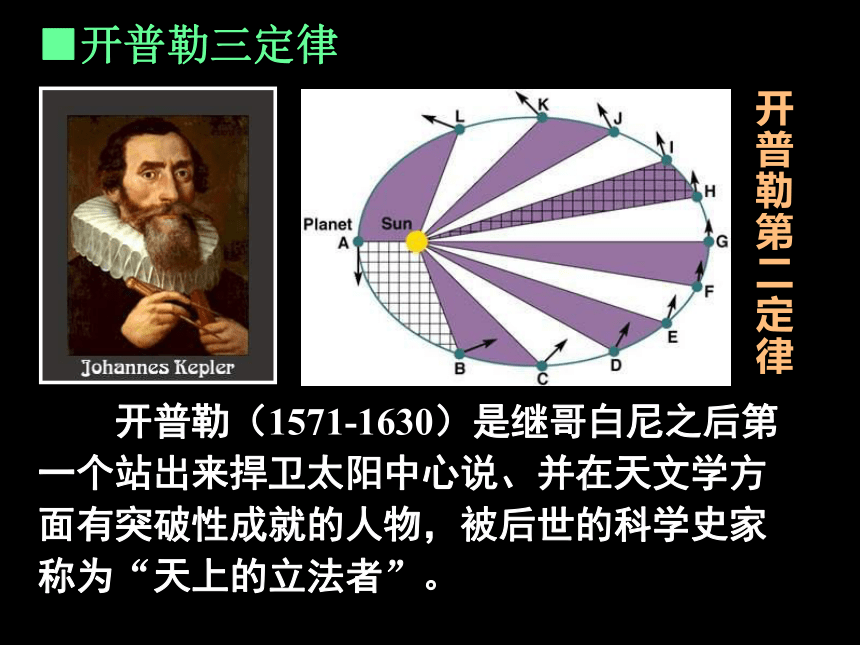 ■开普勒三定律

Johannes Kepler

Planet
Sun
A
B
C
D
E
F
G
H
I
J
K
L

开普勒第二定律

开普勒（1571-1630）是继哥白尼之后第一个站出来捍卫太阳中心说、并在天文学方面有突破性成就的人物，被后世的科学史家称为“天上的立法者”。